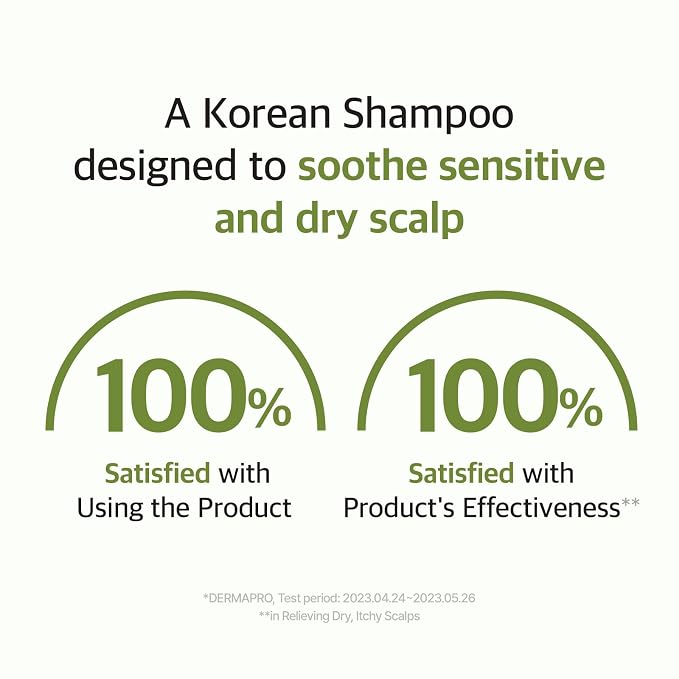 A Korean Shampoo designed to soothe sensitive and dry scalp

100%
Satisfied with Using the Product

100%
Satisfied with Product's Effectiveness**

*DERMAPRO, Test period: 2023.04.24~2023.05.26
**in Relieving Dry, Itchy Scalps